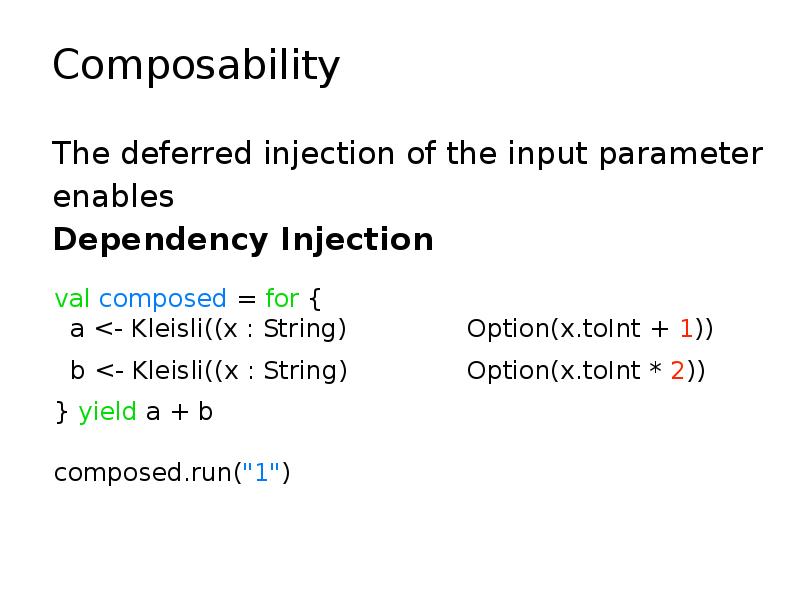 Composability

The deferred injection of the input parameter enables
**Dependency Injection**

val composed = for {
  a <- Kleisli((x : String)        Option(x.toInt + 1))
  b <- Kleisli((x : String)        Option(x.toInt * 2))
} yield a + b

composed.run("1")